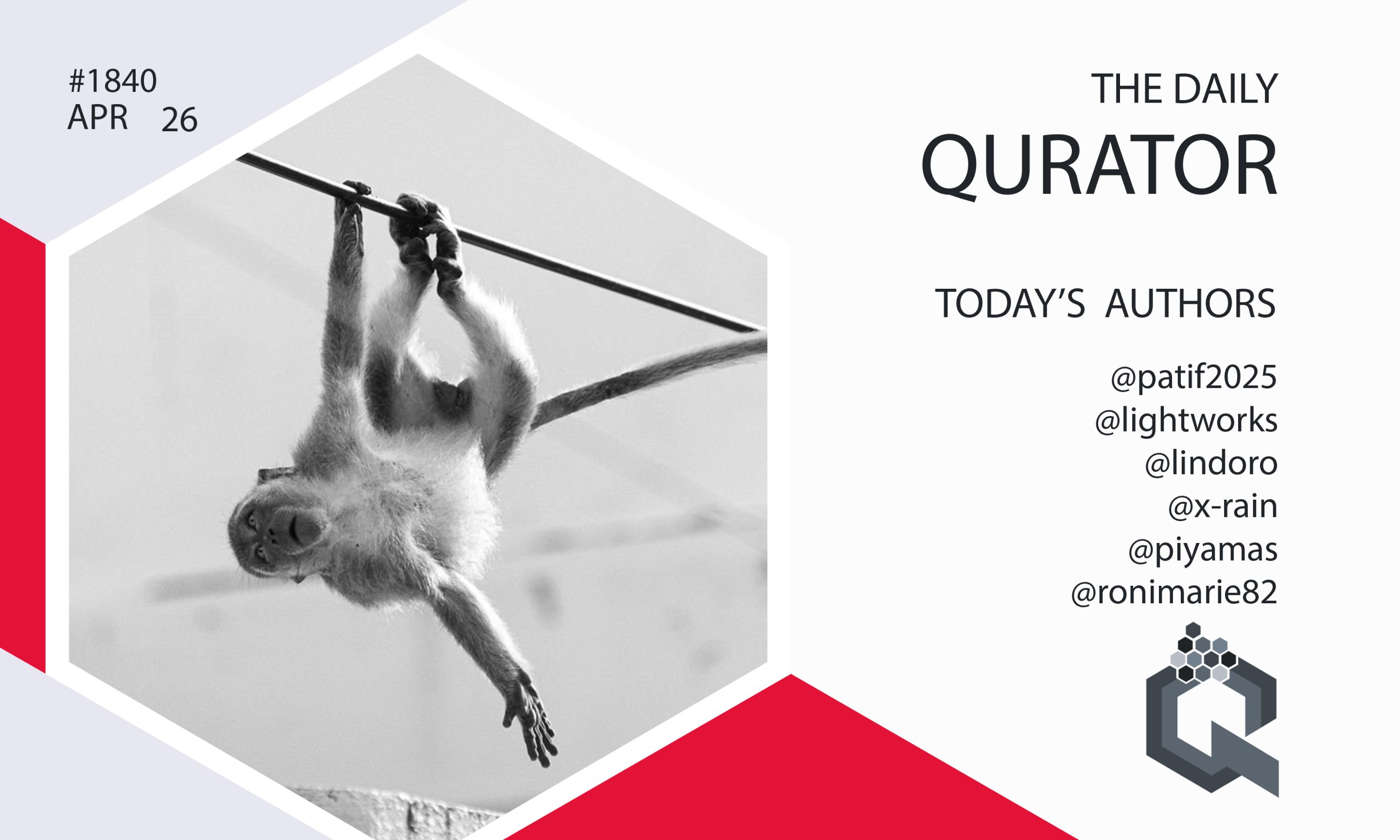 #1840
APR 26

THE DAILY
QURATOR

TODAY'S AUTHORS

@patif2025
@lightworks
@lindoro
@x-rain
@piyamas
@ronimarie82